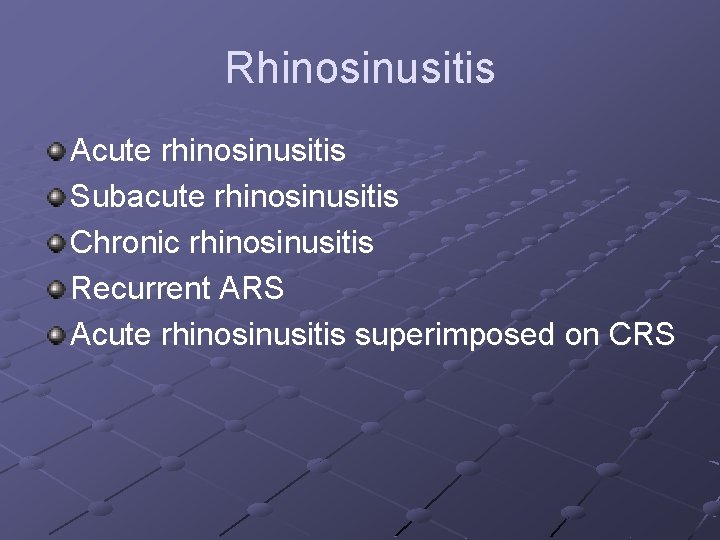 Rhinosinusitis

Acute rhinosinusitis
Subacute rhinosinusitis
Chronic rhinosinusitis
Recurrent ARS
Acute rhinosinusitis superimposed on CRS